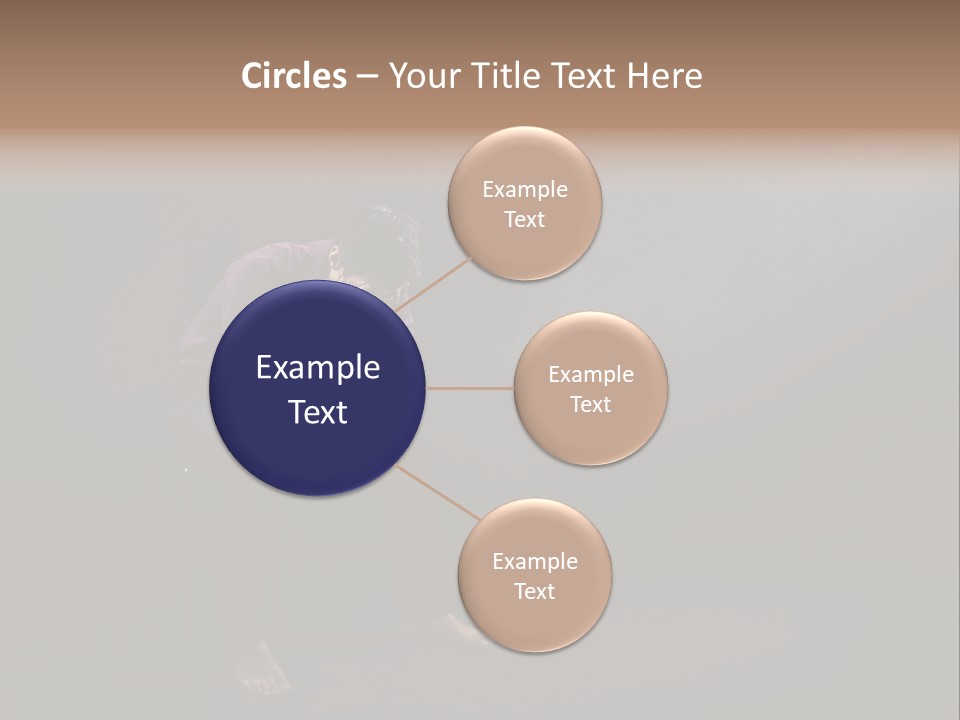 Circles – Your Title Text Here

Example Text

Example Text

Example Text

Example Text